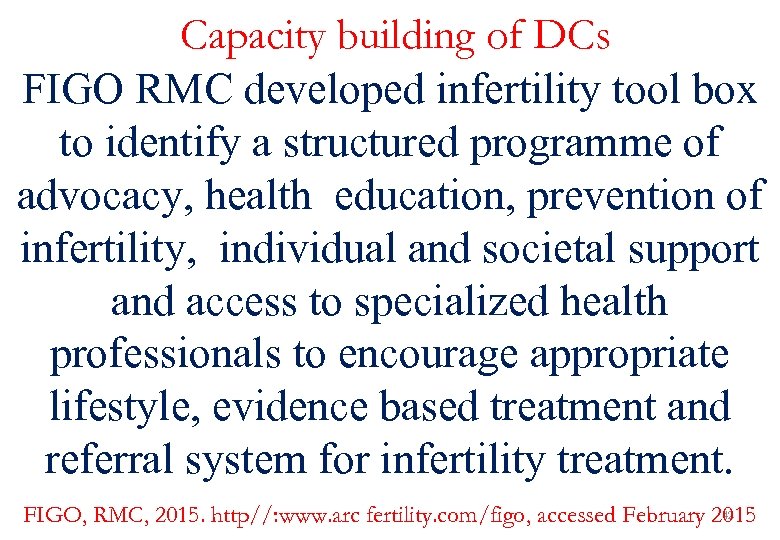 Capacity building of DCs

FIGO RMC developed infertility tool box to identify a structured programme of advocacy, health education, prevention of infertility, individual and societal support and access to specialized health professionals to encourage appropriate lifestyle, evidence based treatment and referral system for infertility treatment.

FIGO, RMC, 2015. http//:www.arc fertility.com/figo, accessed February 2015